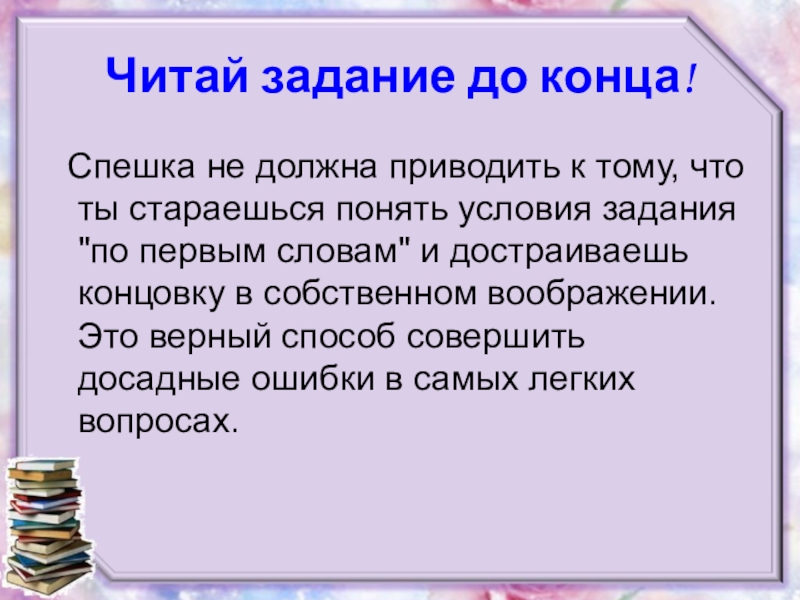 Читай задание до конца!

Спешка не должна приводить к тому, что ты стараешься понять условия задания "по первым словам" и достраиваешь концовку в собственном воображении. Это верный способ совершить досадные ошибки в самых легких вопросах.